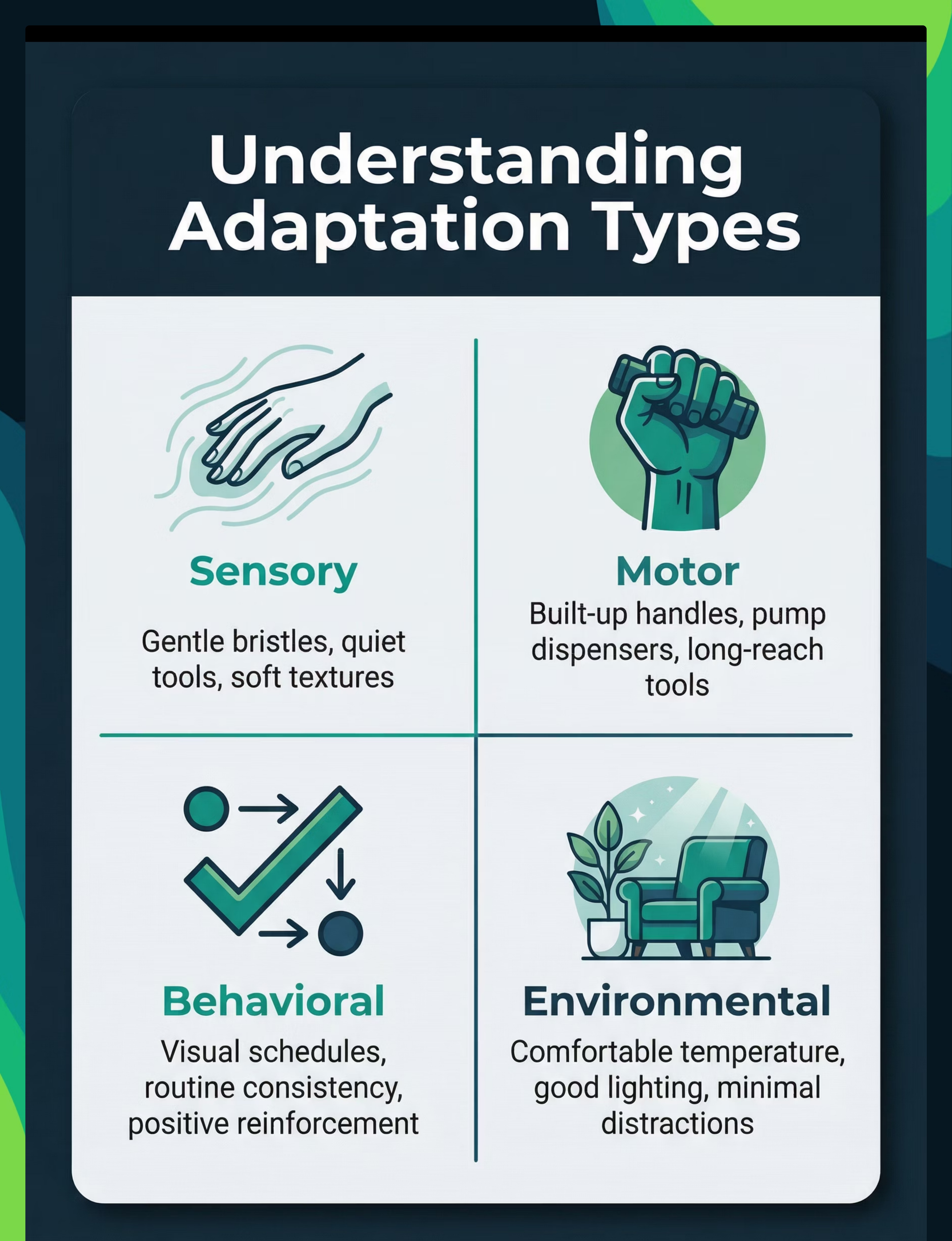 Understanding Adaptation Types

Sensory

Gentle bristles, quiet tools, soft textures

Motor

Built-up handles, pump dispensers, long-reach tools

Behavioral

Visual schedules, routine consistency, positive reinforcement

Environmental

Comfortable temperature, good lighting, minimal distractions